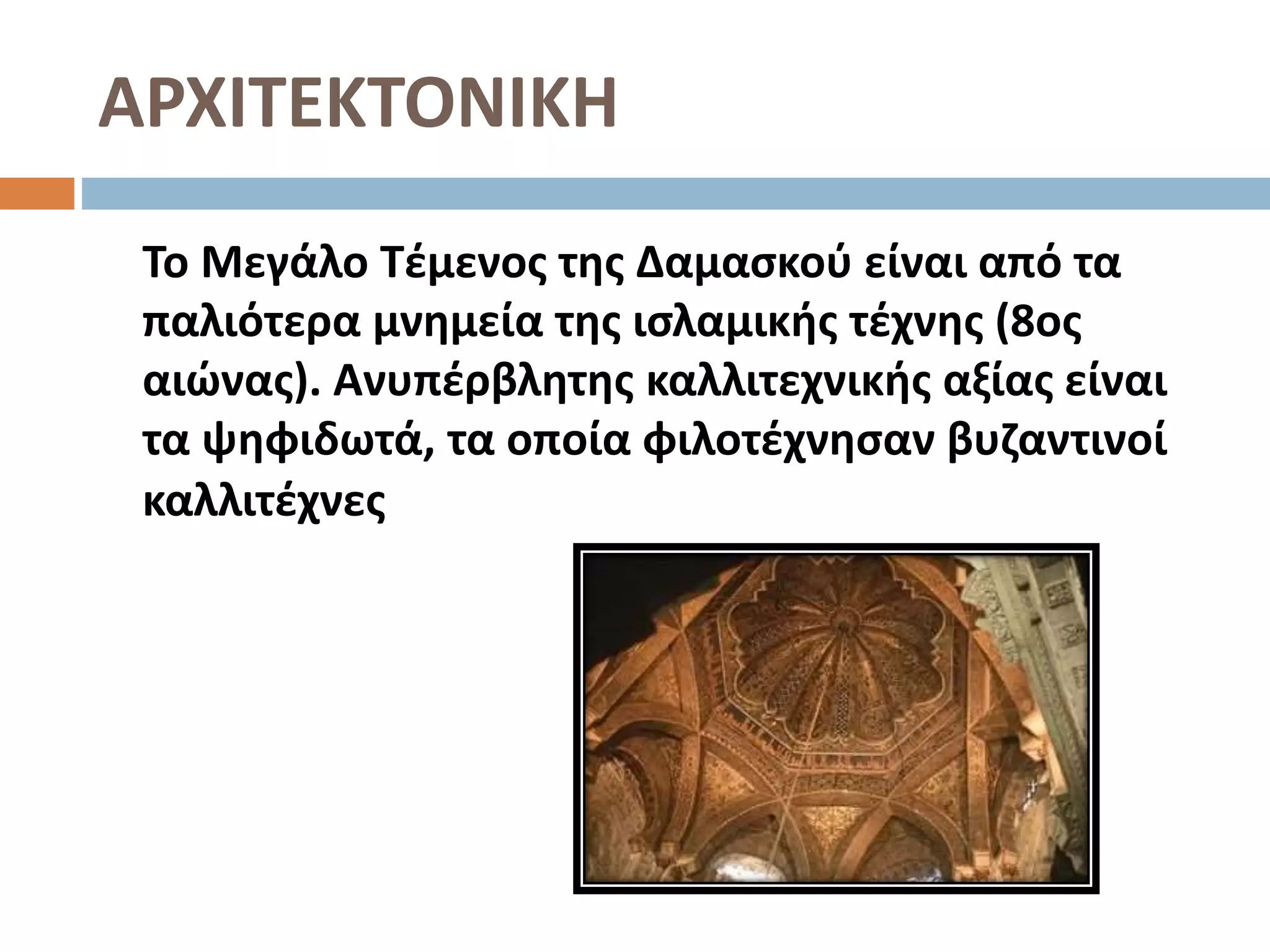 ΑΡΧΙΤΕΚΤΟΝΙΚΗ

Το Μεγάλο Τέμενος της Δαμασκού είναι από τα παλιότερα μνημεία της ισλαμικής τέχνης (8ος αιώνας). Ανυπέρβλητης καλλιτεχνικής αξίας είναι τα ψηφιδωτά, τα οποία φιλοτέχνησαν βυζαντινοί καλλιτέχνες